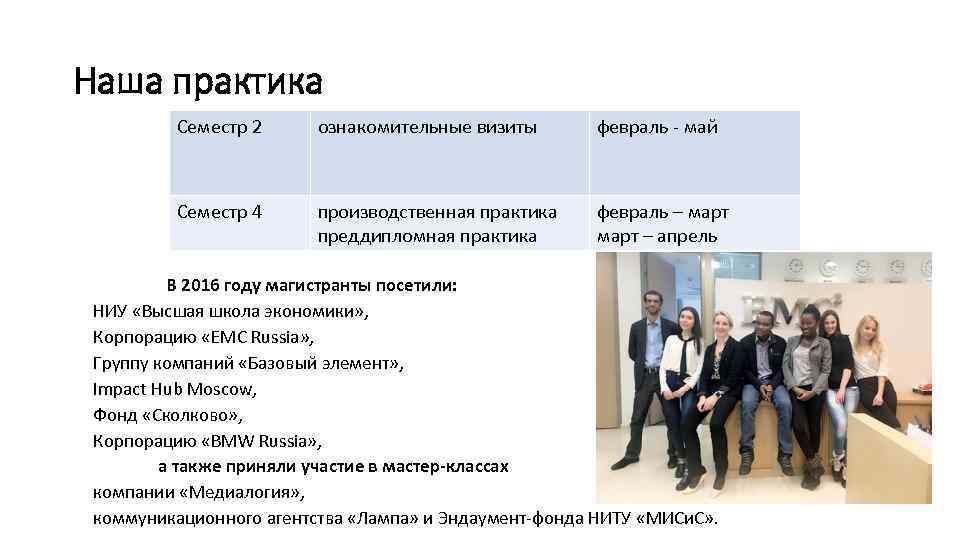 Наша практика

| Семестр 2 | ознакомительные визиты | февраль - май |
|---|---|---|
| Семестр 4 | производственная практика преддипломная практика | февраль – март март – апрель |

В 2016 году магистранты посетили:
НИУ «Высшая школа экономики»,
Корпорацию «EMC Russia»,
Группу компаний «Базовый элемент»,
Impact Hub Moscow,
Фонд «Сколково»,
Корпорацию «BMW Russia»,
а также приняли участие в мастер-классах
компании «Медиалогия»,
коммуникационного агентства «Лампа» и Эндаумент-фонда НИТУ «МИСиС».

EMC²